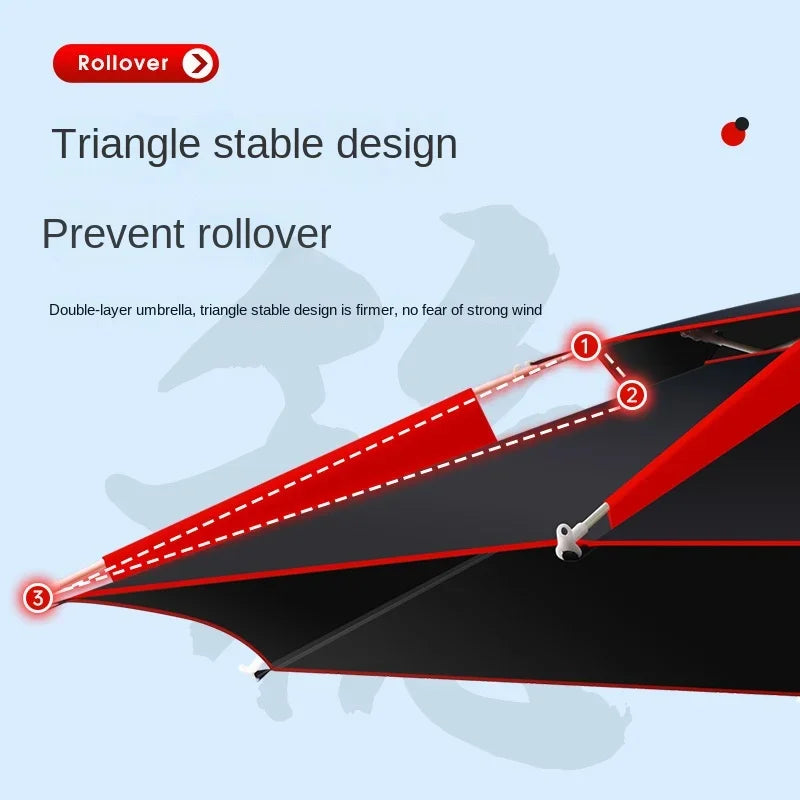 Rollover

Triangle stable design

Prevent rollover

Double-layer umbrella, triangle stable design is firmer, no fear of strong wind

1
2
3